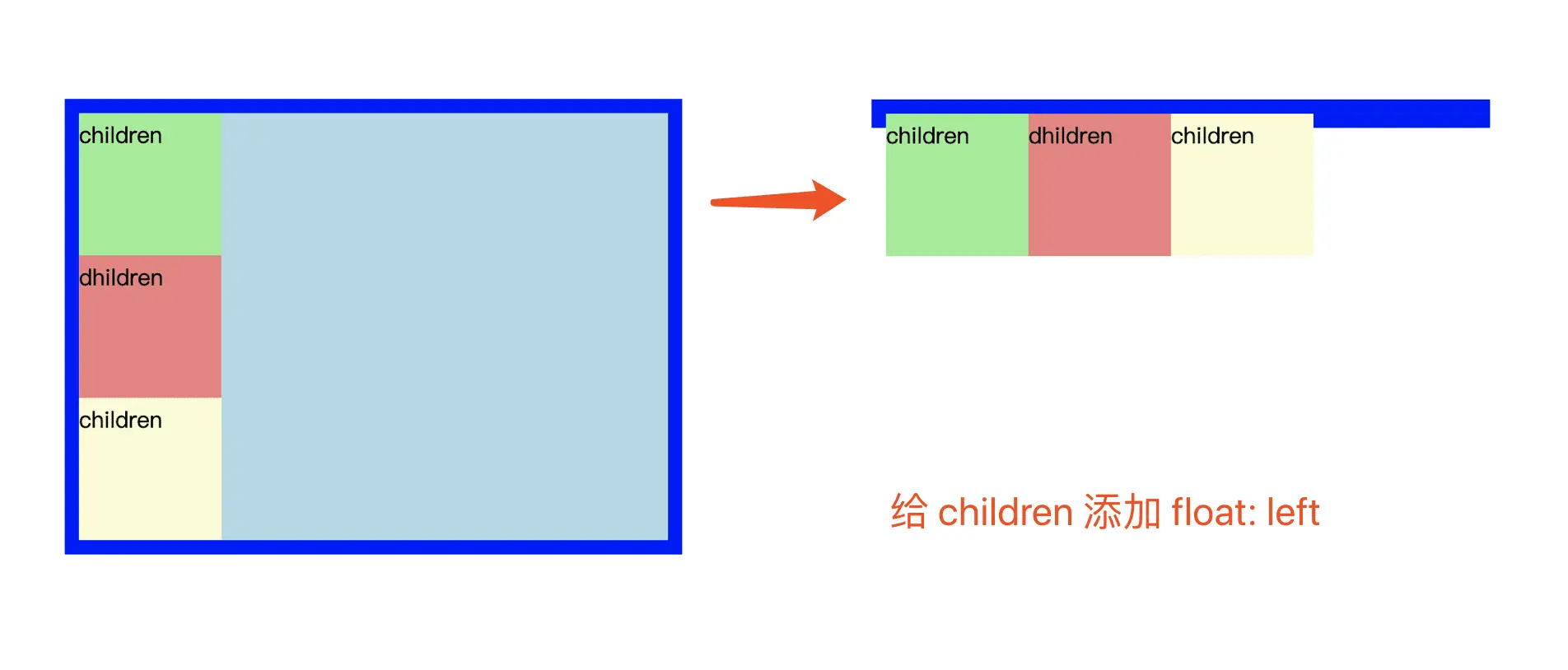 children

dhildren

children

children dhildren children

给 children 添加 float: left